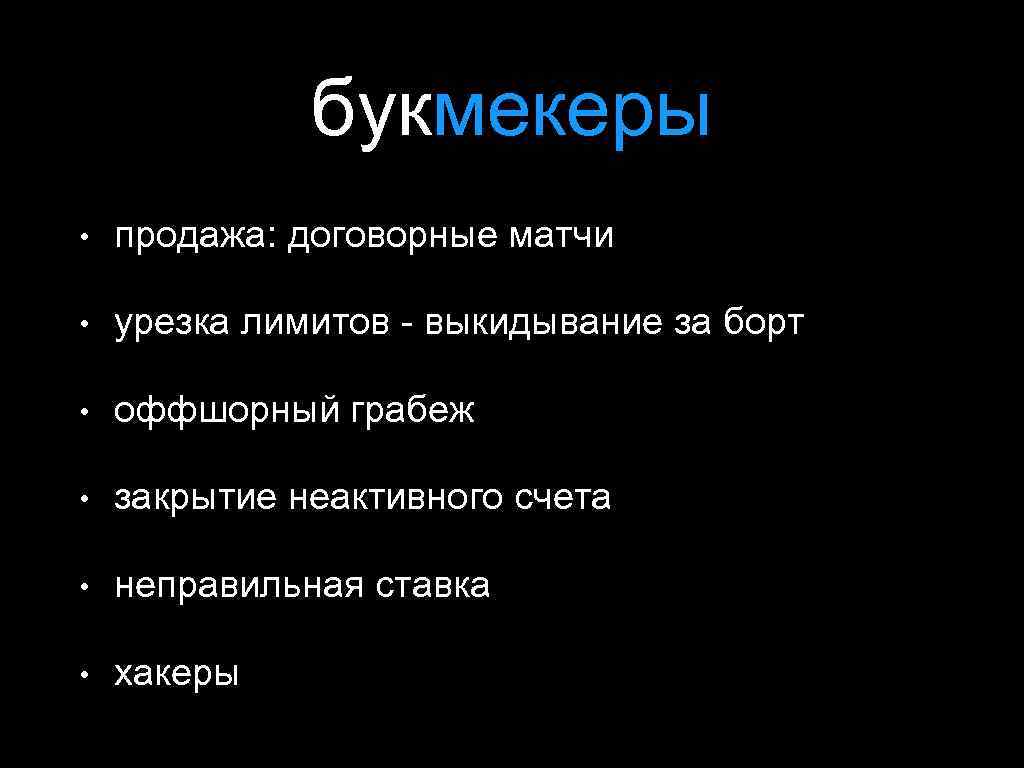 букмекеры

• продажа: договорные матчи

• урезка лимитов - выкидывание за борт

• оффшорный грабеж

• закрытие неактивного счета

• неправильная ставка

• хакеры